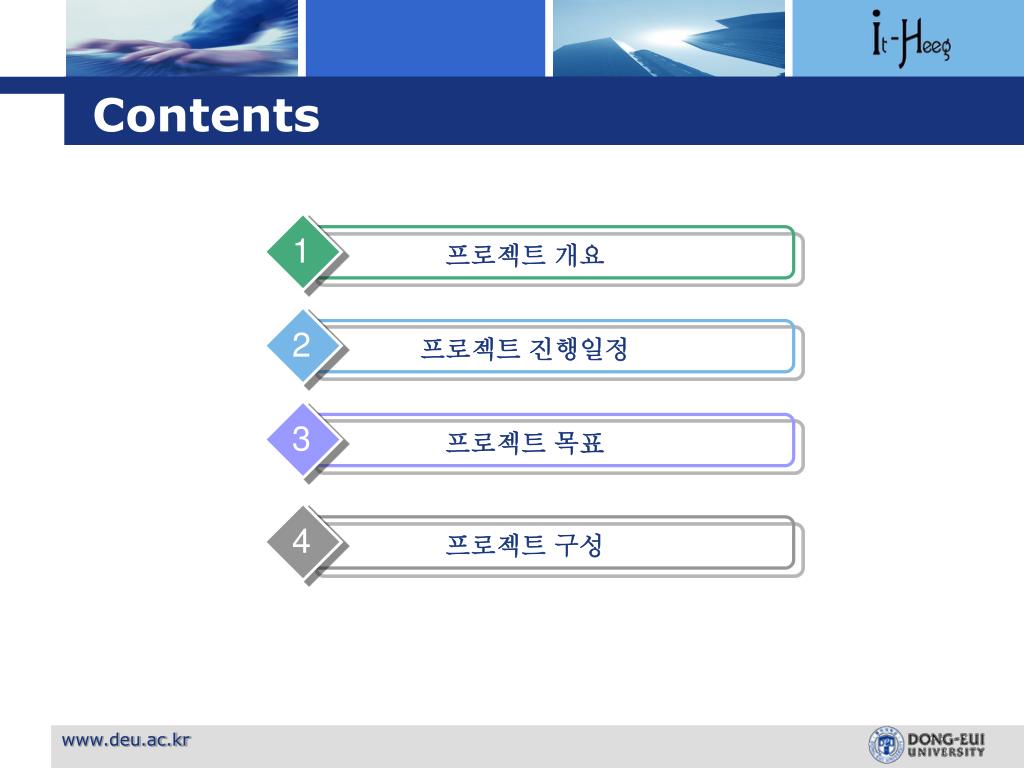 It-Heeg

Contents

1 프로젝트 개요

2 프로젝트 진행일정

3 프로젝트 목표

4 프로젝트 구성

www.deu.ac.kr

DONG-EUI UNIVERSITY